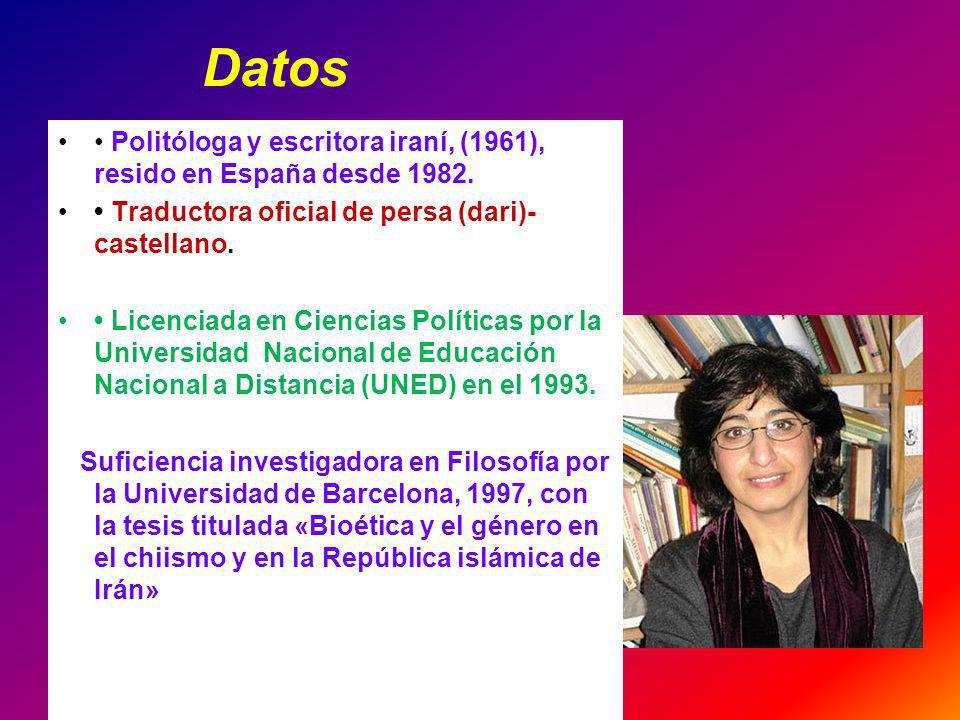 Datos

• • Politóloga y escritora iraní, (1961), resido en España desde 1982.

• • Traductora oficial de persa (dari)-castellano.

• • Licenciada en Ciencias Políticas por la Universidad Nacional de Educación Nacional a Distancia (UNED) en el 1993.

Suficiencia investigadora en Filosofía por la Universidad de Barcelona, 1997, con la tesis titulada «Bioética y el género en el chiismo y en la República islámica de Irán»